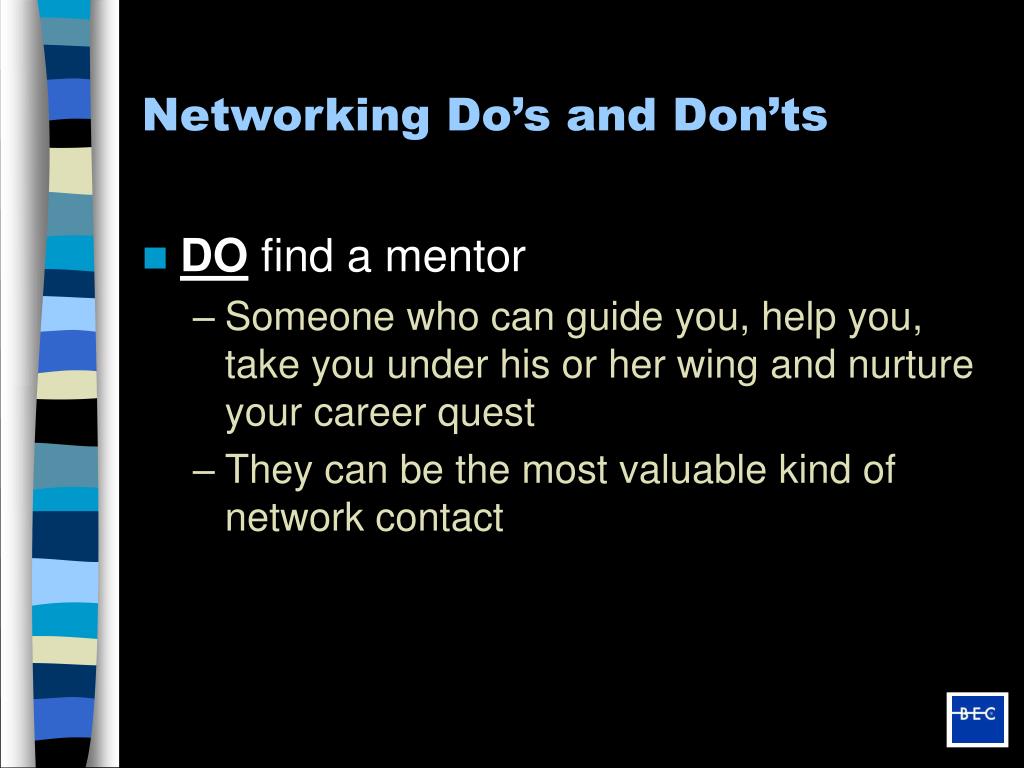 Networking Do’s and Don’ts

DO find a mentor

– Someone who can guide you, help you, take you under his or her wing and nurture your career quest

– They can be the most valuable kind of network contact

BEC